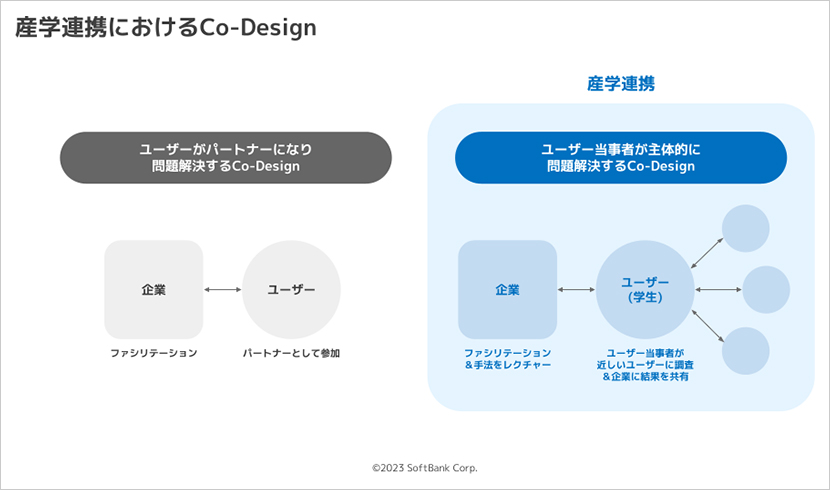 産学連携におけるCo-Design

ユーザーがパートナーになり
問題解決するCo-Design

企業

ユーザー

ファシリテーション

パートナーとして参加

産学連携

ユーザー当事者が主体的に
問題解決するCo-Design

企業

ユーザー
(学生)

ファシリテーション
＆手法をレクチャー

ユーザー当事者が
近しいユーザーに調査
＆企業に結果を共有

©2023 SoftBank Corp.